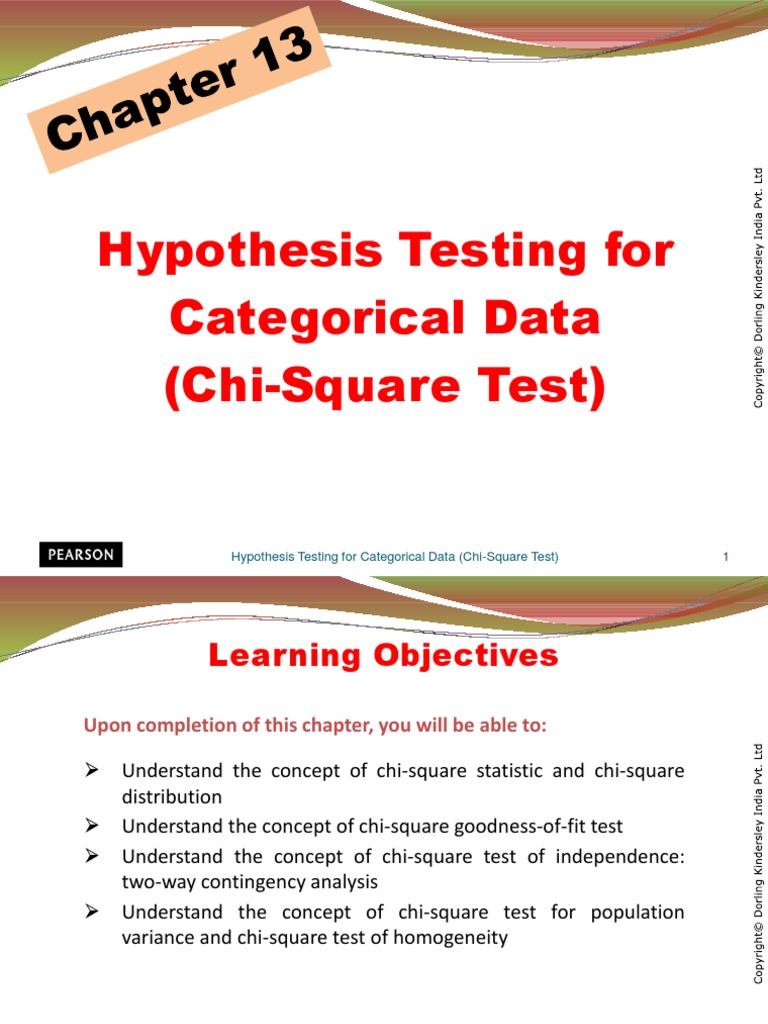 Chapter 13

Hypothesis Testing for Categorical Data (Chi-Square Test)

Copyright© Dorling Kindersley India Pvt. Ltd

PEARSON

Hypothesis Testing for Categorical Data (Chi-Square Test)

1

Learning Objectives

Upon completion of this chapter, you will be able to:

➢ Understand the concept of chi-square statistic and chi-square distribution
➢ Understand the concept of chi-square goodness-of-fit test
➢ Understand the concept of chi-square test of independence: two-way contingency analysis
➢ Understand the concept of chi-square test for population variance and chi-square test of homogeneity

Copyright© Dorling Kindersley India Pvt. Ltd